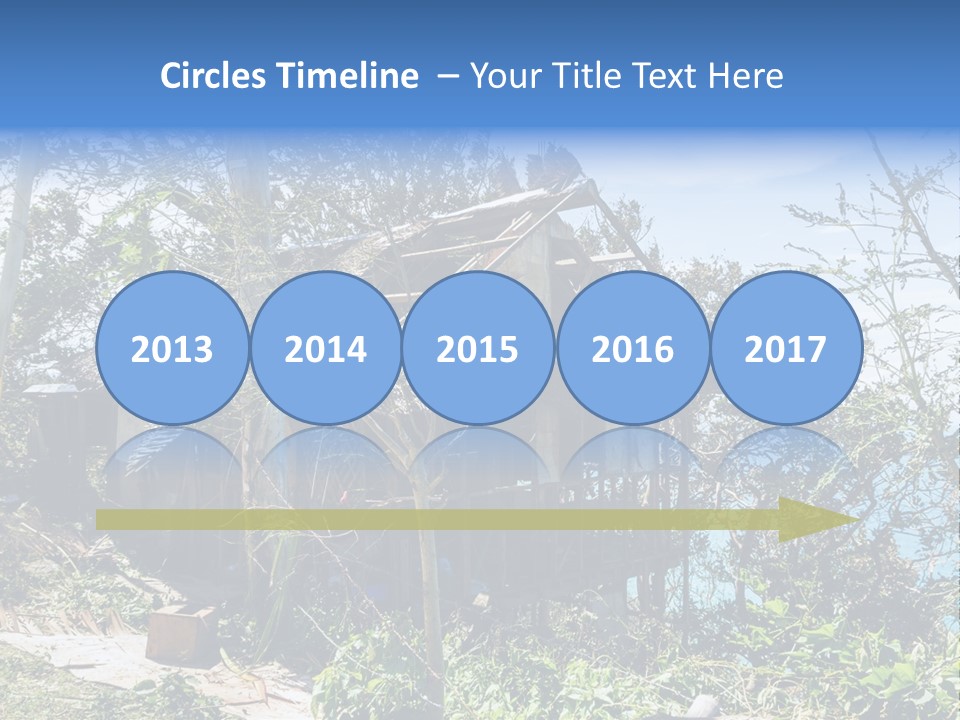 Circles Timeline – Your Title Text Here

2013

2014

2015

2016

2017